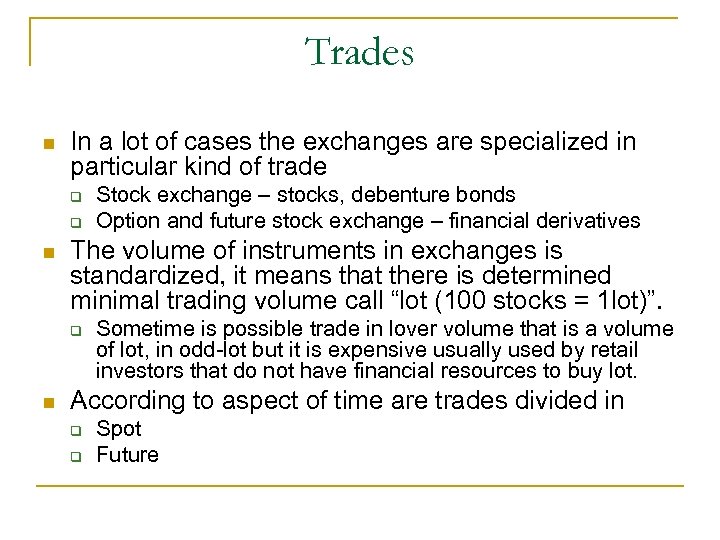 Trades

In a lot of cases the exchanges are specialized in particular kind of trade

Stock exchange – stocks, debenture bonds

Option and future stock exchange – financial derivatives

The volume of instruments in exchanges is standardized, it means that there is determined minimal trading volume call “lot (100 stocks = 1lot)”.

Sometime is possible trade in lover volume that is a volume of lot, in odd-lot but it is expensive usually used by retail investors that do not have financial resources to buy lot.

According to aspect of time are trades divided in

Spot

Future